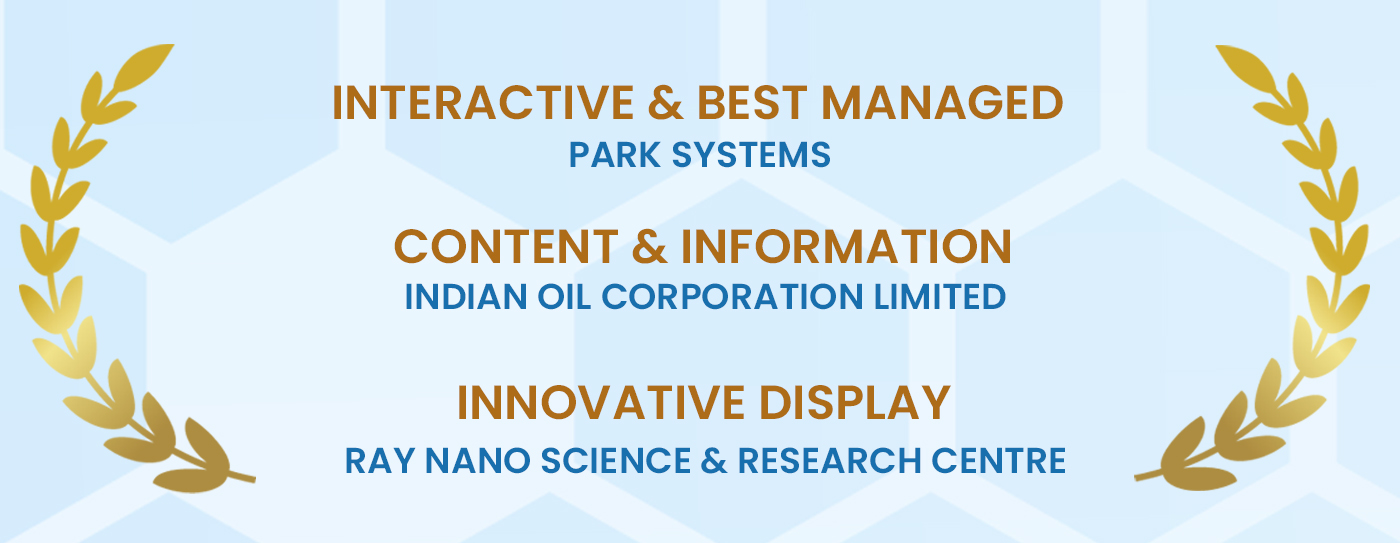 INTERACTIVE & BEST MANAGED
PARK SYSTEMS

CONTENT & INFORMATION
INDIAN OIL CORPORATION LIMITED

INNOVATIVE DISPLAY
RAY NANO SCIENCE & RESEARCH CENTRE